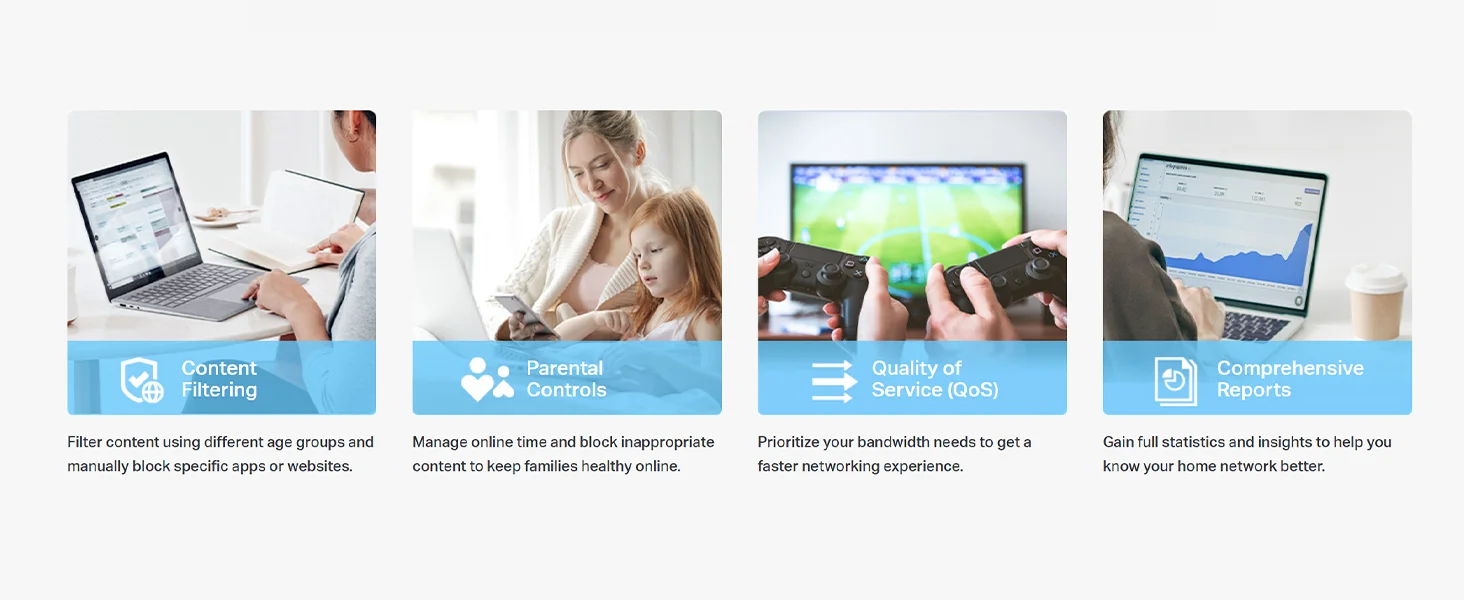 Content
Filtering

Filter content using different age groups and manually block specific apps or websites.

Parental
Controls

Manage online time and block inappropriate content to keep families healthy online.

Quality of
Service (QoS)

Prioritize your bandwidth needs to get a faster networking experience.

Comprehensive
Reports

Gain full statistics and insights to help you know your home network better.